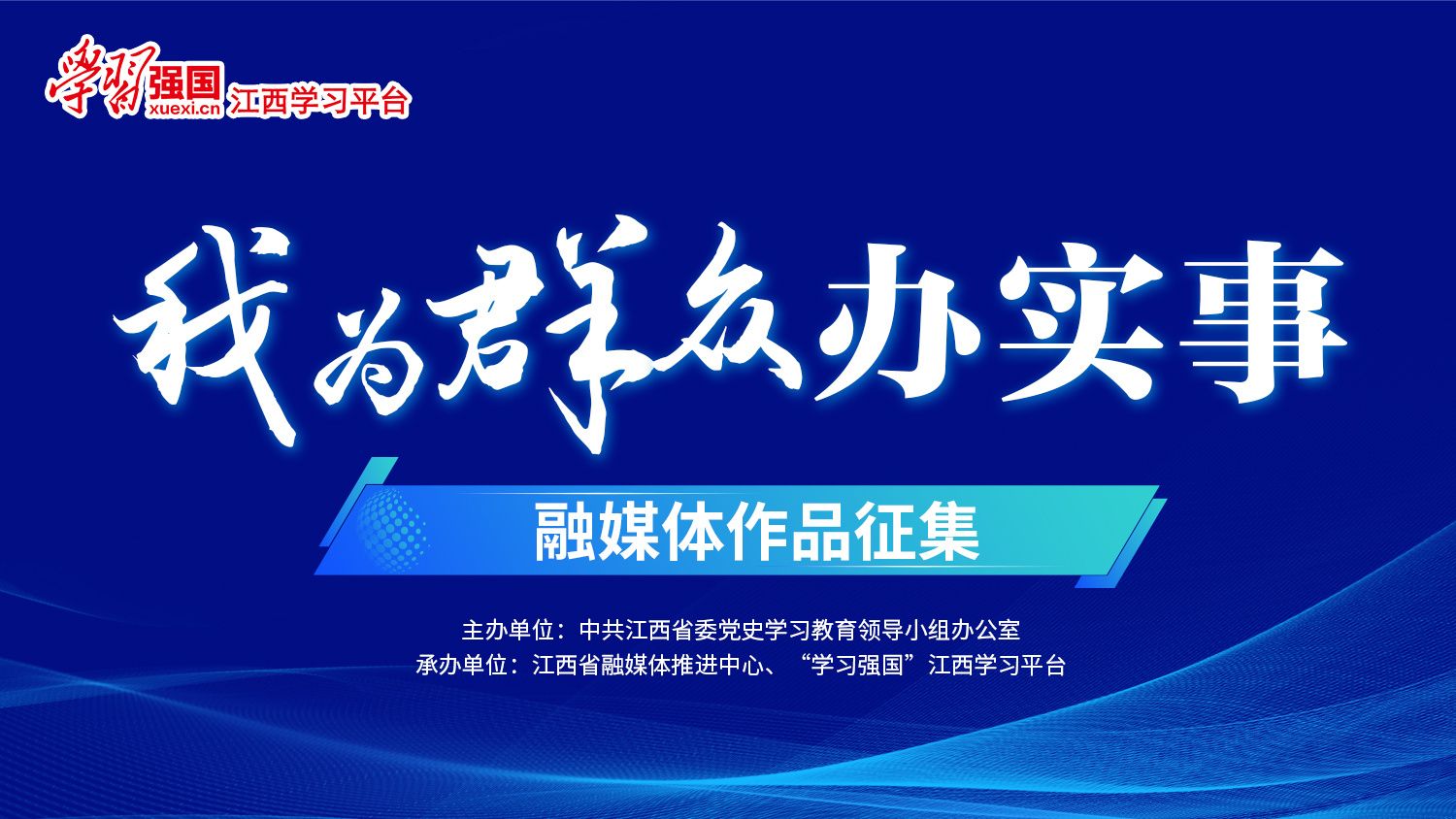 学习强国
xuexi.cn
江西学习平台

我为群众办实事

融媒体作品征集

主办单位：中共江西省委党史学习教育领导小组办公室
承办单位：江西省融媒体推进中心、“学习强国”江西学习平台